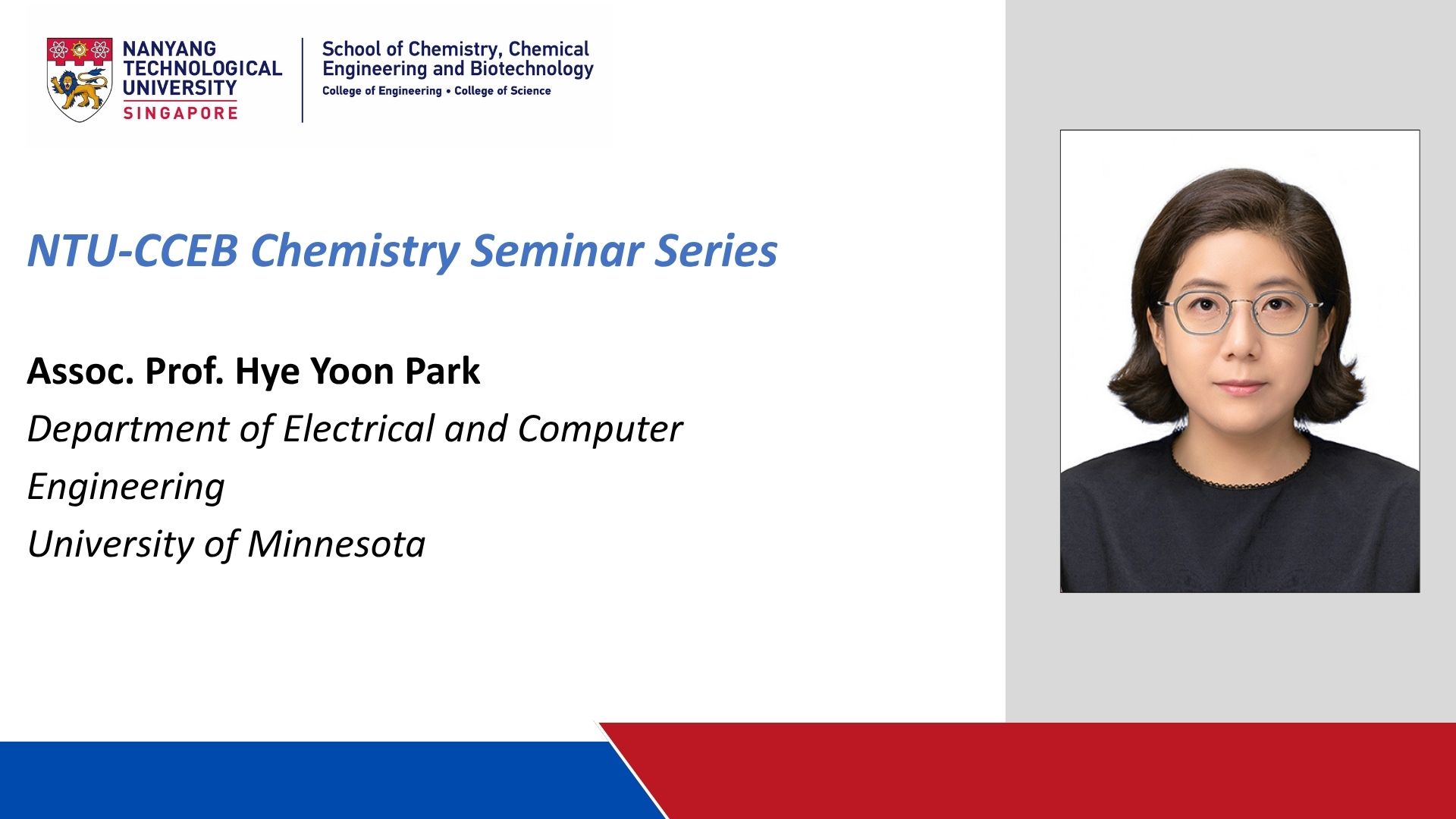 NANYANG TECHNOLOGICAL UNIVERSITY SINGAPORE

School of Chemistry, Chemical Engineering and Biotechnology
College of Engineering • College of Science

NTU-CCEB Chemistry Seminar Series

Assoc. Prof. Hye Yoon Park

Department of Electrical and Computer Engineering

University of Minnesota